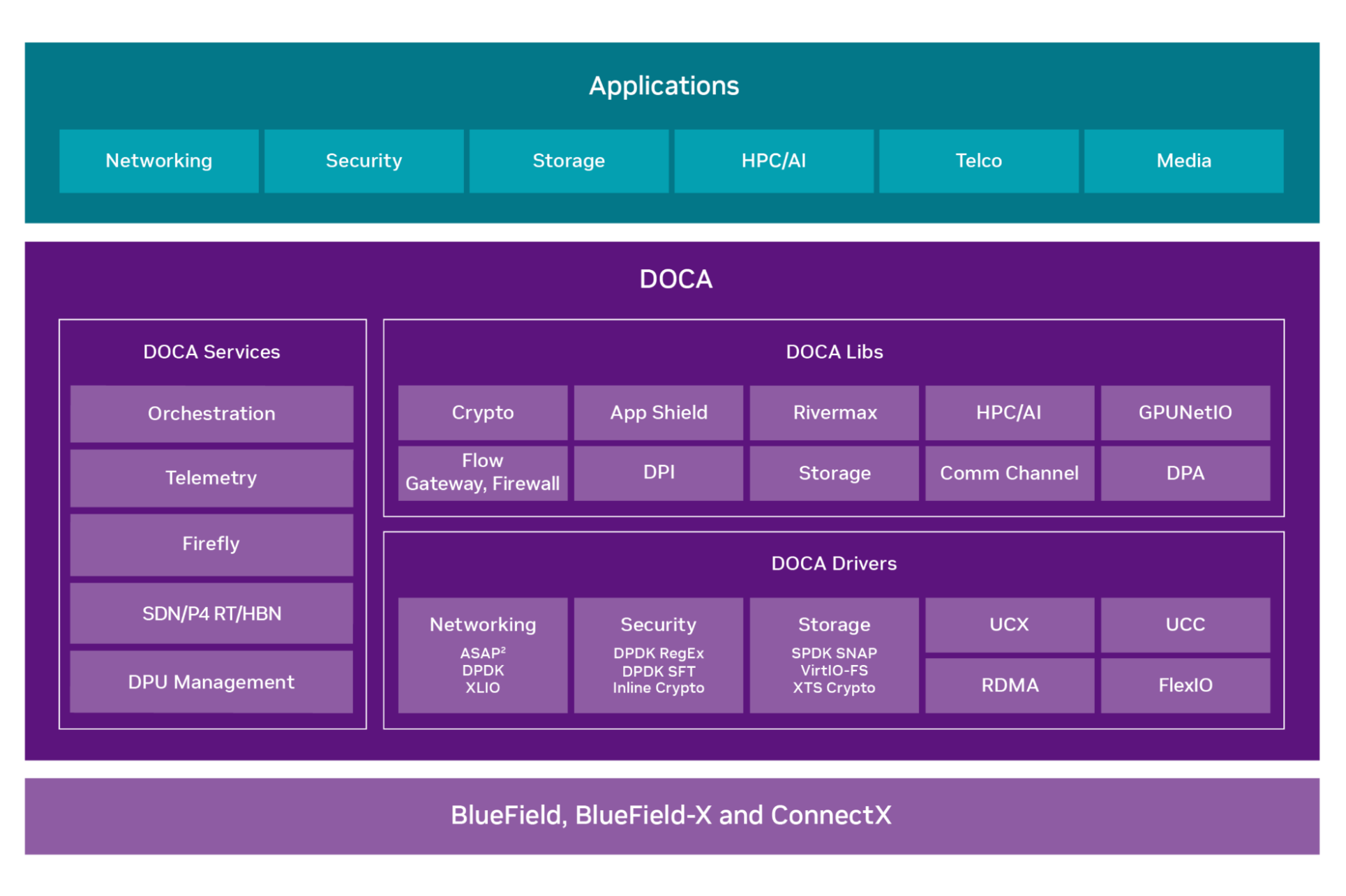 Applications

Networking

Security

Storage

HPC/AI

Telco

Media

DOCA

DOCA Services

Orchestration

Telemetry

Firefly

SDN/P4 RT/HBN

DPU Management

DOCA Libs

Crypto

App Shield

Rivermax

HPC/AI

GPUNetIO

Flow Gateway, Firewall

DPI

Storage

Comm Channel

DPA

DOCA Drivers

Networking
ASAP$^2$
DPDK
XLIO

Security
DPDK RegEx
DPDK SFT
Inline Crypto

Storage
SPDK SNAP
VirtIO-FS
XTS Crypto

UCX

UCC

RDMA

FlexIO

BlueField, BlueField-X and ConnectX